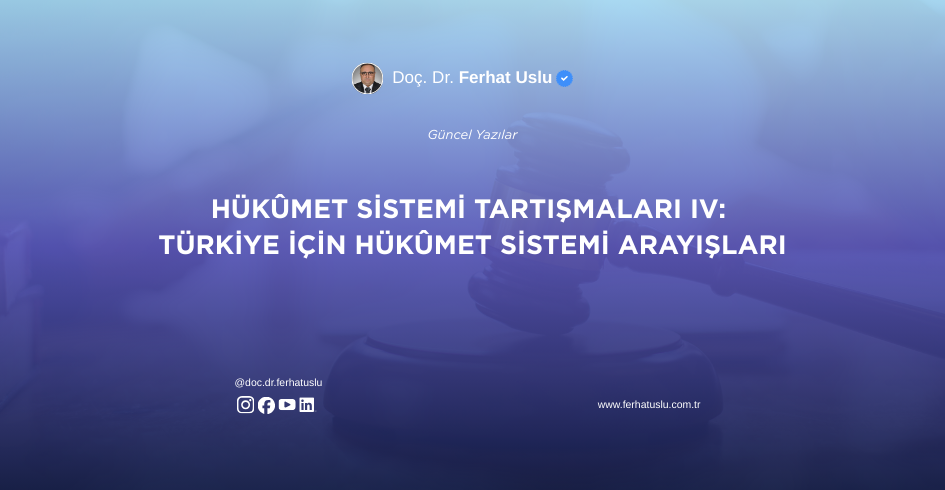 Doç. Dr. Ferhat Uslu

Güncel Yazılar

HÜKÛMET SİSTEMİ TARTIŞMALARI IV: TÜRKİYE İÇİN HÜKÛMET SİSTEMİ ARAYIŞLARI

@doc.dr.ferhatuslu

www.ferhatuslu.com.tr